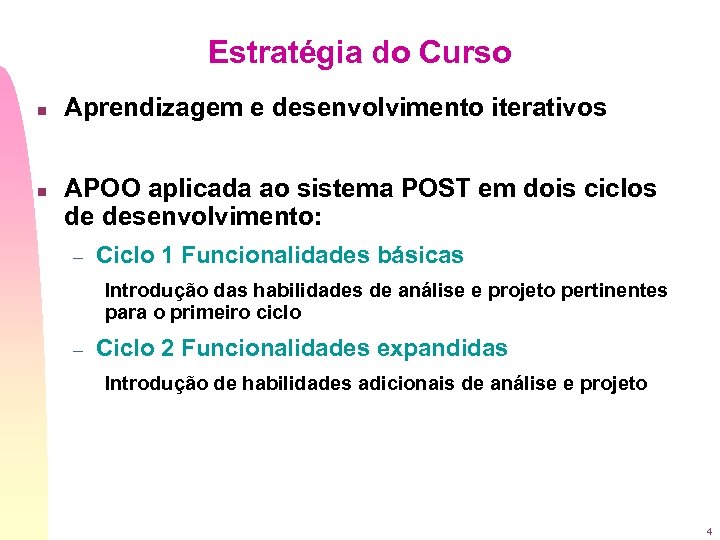 Estratégia do Curso

- Aprendizagem e desenvolvimento iterativos

- APOO aplicada ao sistema POST em dois ciclos de desenvolvimento:
  – Ciclo 1 Funcionalidades básicas
    Introdução das habilidades de análise e projeto pertinentes para o primeiro ciclo
  – Ciclo 2 Funcionalidades expandidas
    Introdução de habilidades adicionais de análise e projeto

4